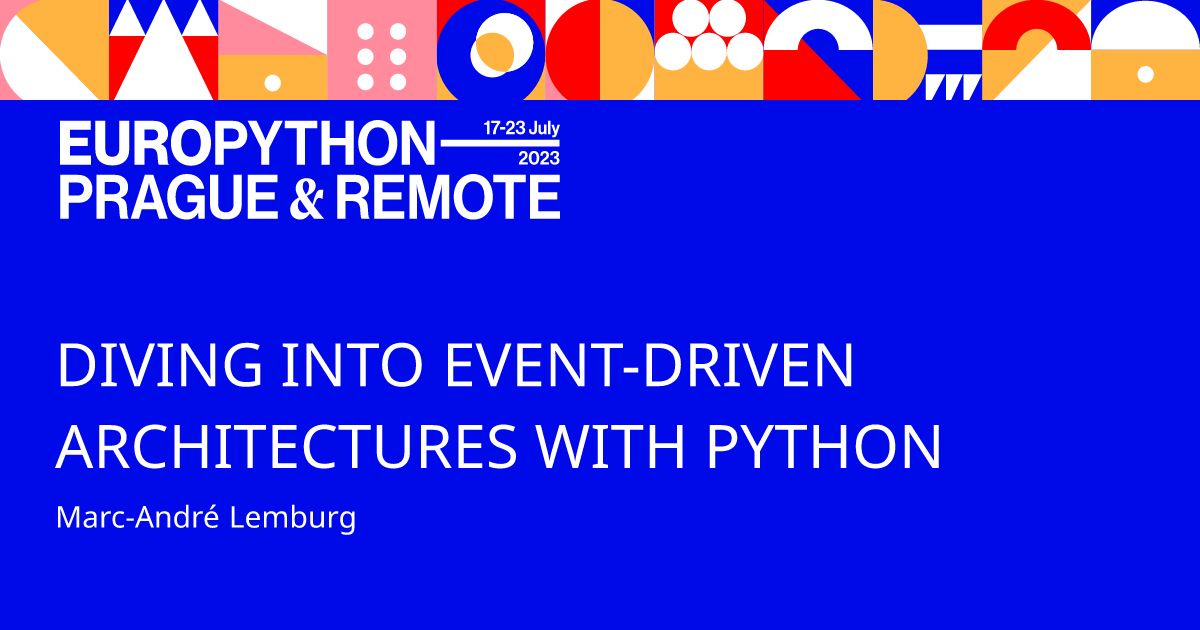 EUROPYTHON 17-23 July 2023
PRAGUE & REMOTE

DIVING INTO EVENT-DRIVEN ARCHITECTURES WITH PYTHON

Marc-André Lemburg